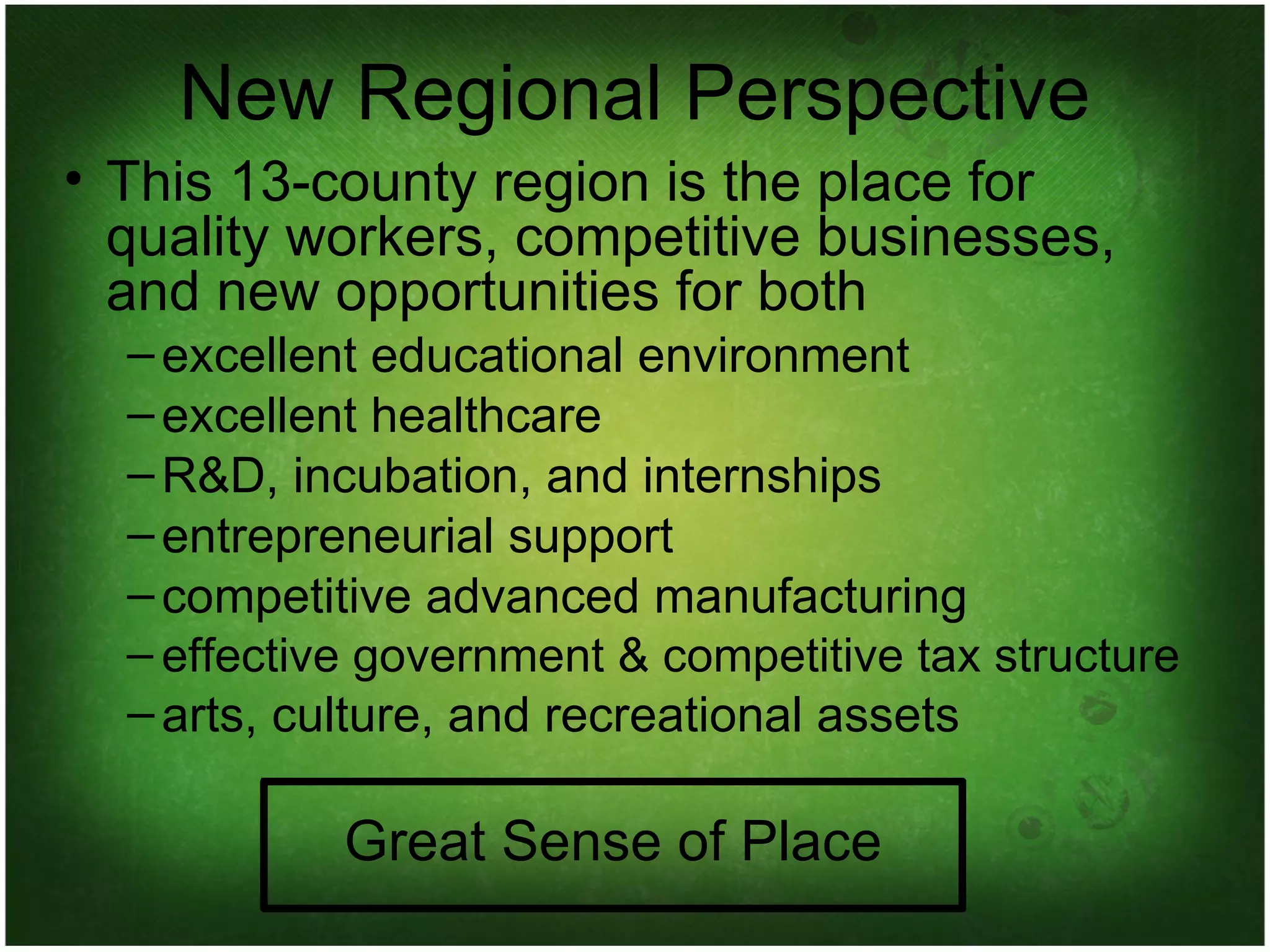 New Regional Perspective

• This 13-county region is the place for quality workers, competitive businesses, and new opportunities for both

– excellent educational environment
– excellent healthcare
– R&D, incubation, and internships
– entrepreneurial support
– competitive advanced manufacturing
– effective government & competitive tax structure
– arts, culture, and recreational assets

Great Sense of Place